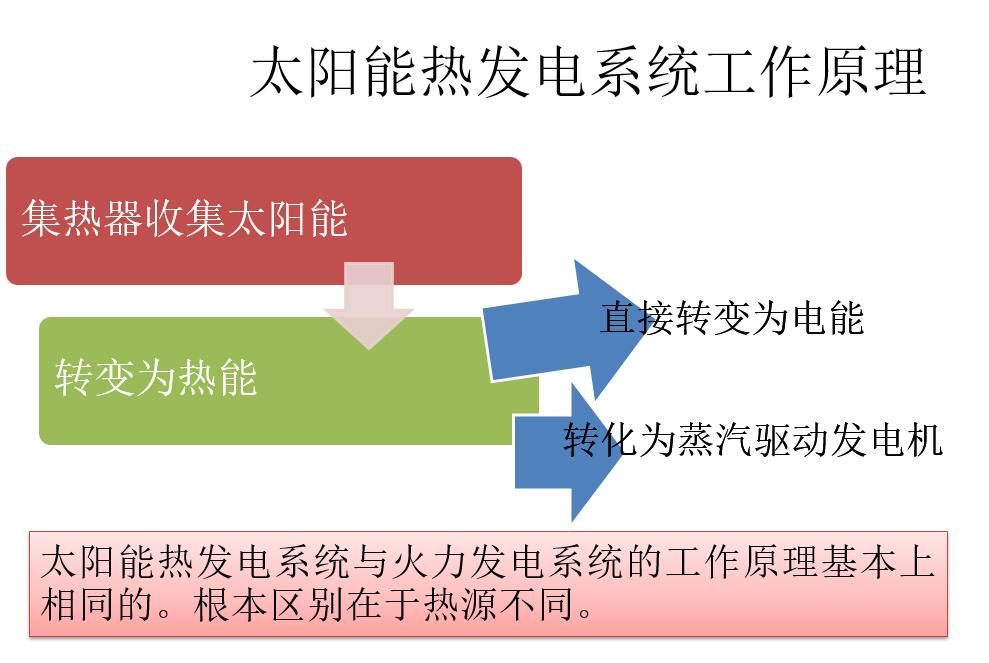 太阳能热发电系统工作原理

集热器收集太阳能

转变为热能

直接转变为电能

转化为蒸汽驱动发电机

太阳能热发电系统与火力发电系统的工作原理基本上相同的。根本区别在于热源不同。